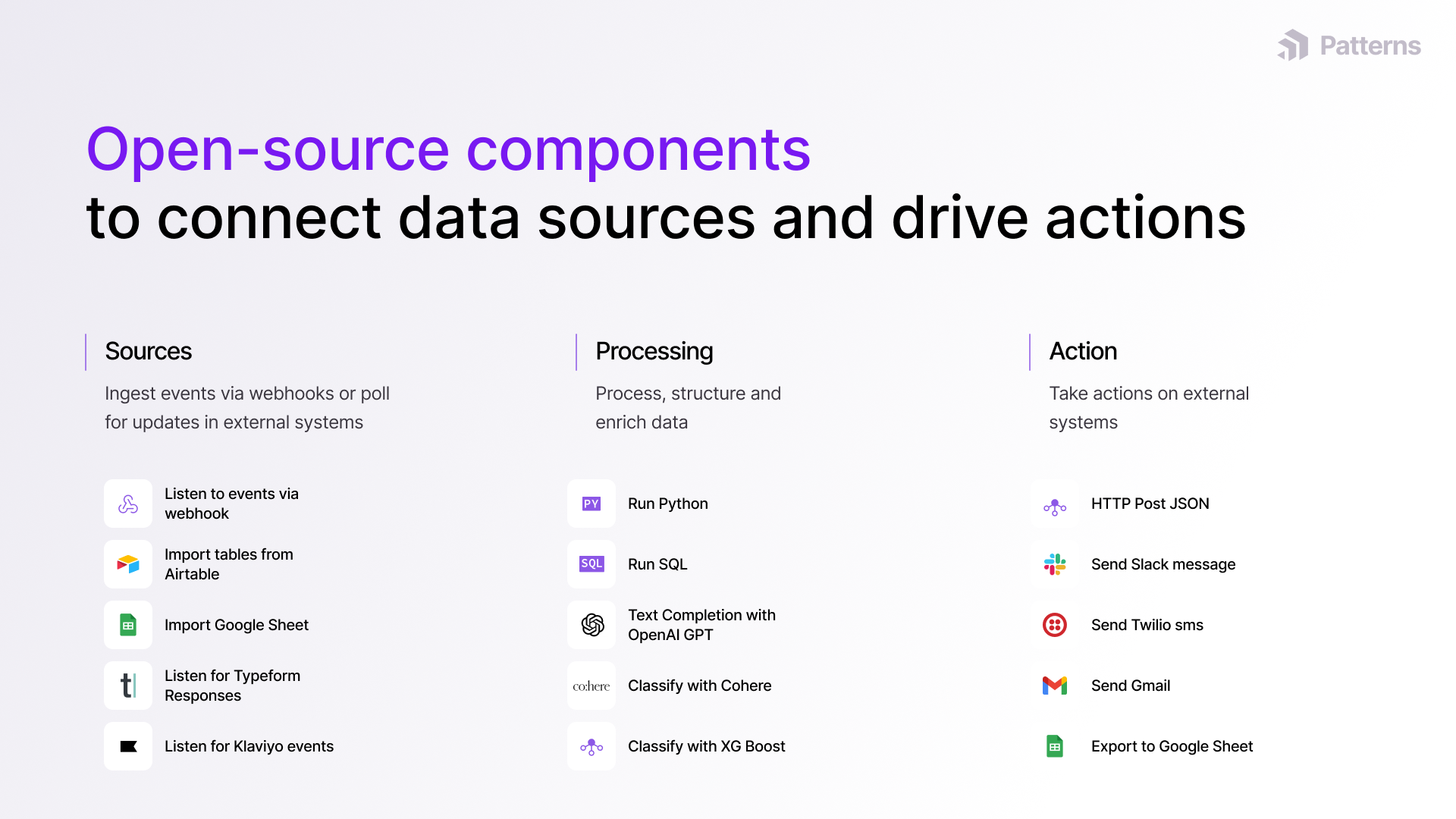 Patterns

Open-source components
to connect data sources and drive actions

Sources

Ingest events via webhooks or poll for updates in external systems

Listen to events via webhook

Import tables from Airtable

Import Google Sheet

t| Listen for Typeform Responses

Listen for Klaviyo events

Processing

Process, structure and enrich data

PY Run Python

SQL Run SQL

Text Completion with OpenAI GPT

co:here Classify with Cohere

Classify with XG Boost

Action

Take actions on external systems

HTTP Post JSON

Send Slack message

Send Twilio sms

Send Gmail

Export to Google Sheet